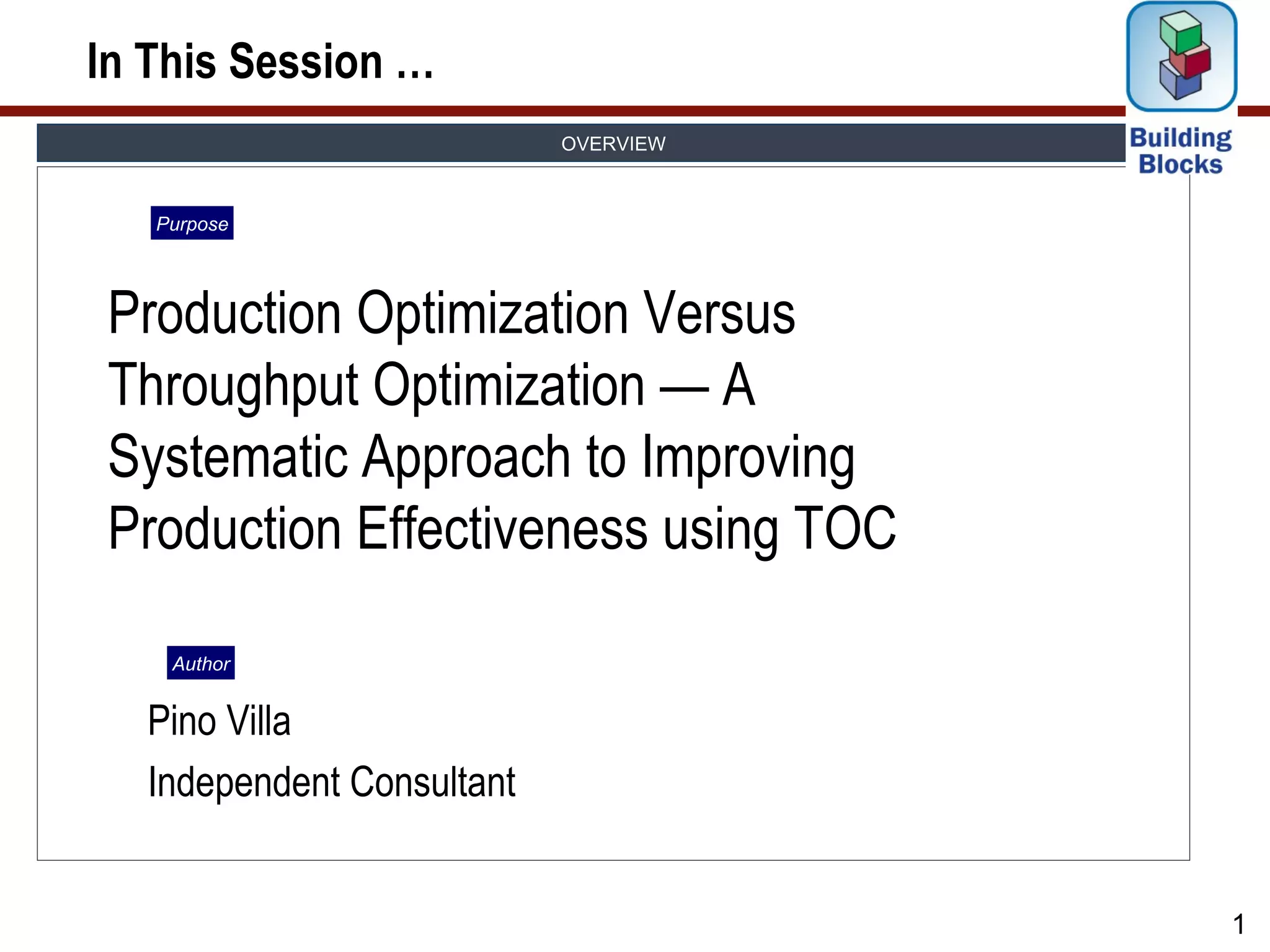 In This Session …

Building Blocks

OVERVIEW

Purpose

Production Optimization Versus Throughput Optimization — A Systematic Approach to Improving Production Effectiveness using TOC

Author

Pino Villa

Independent Consultant

1